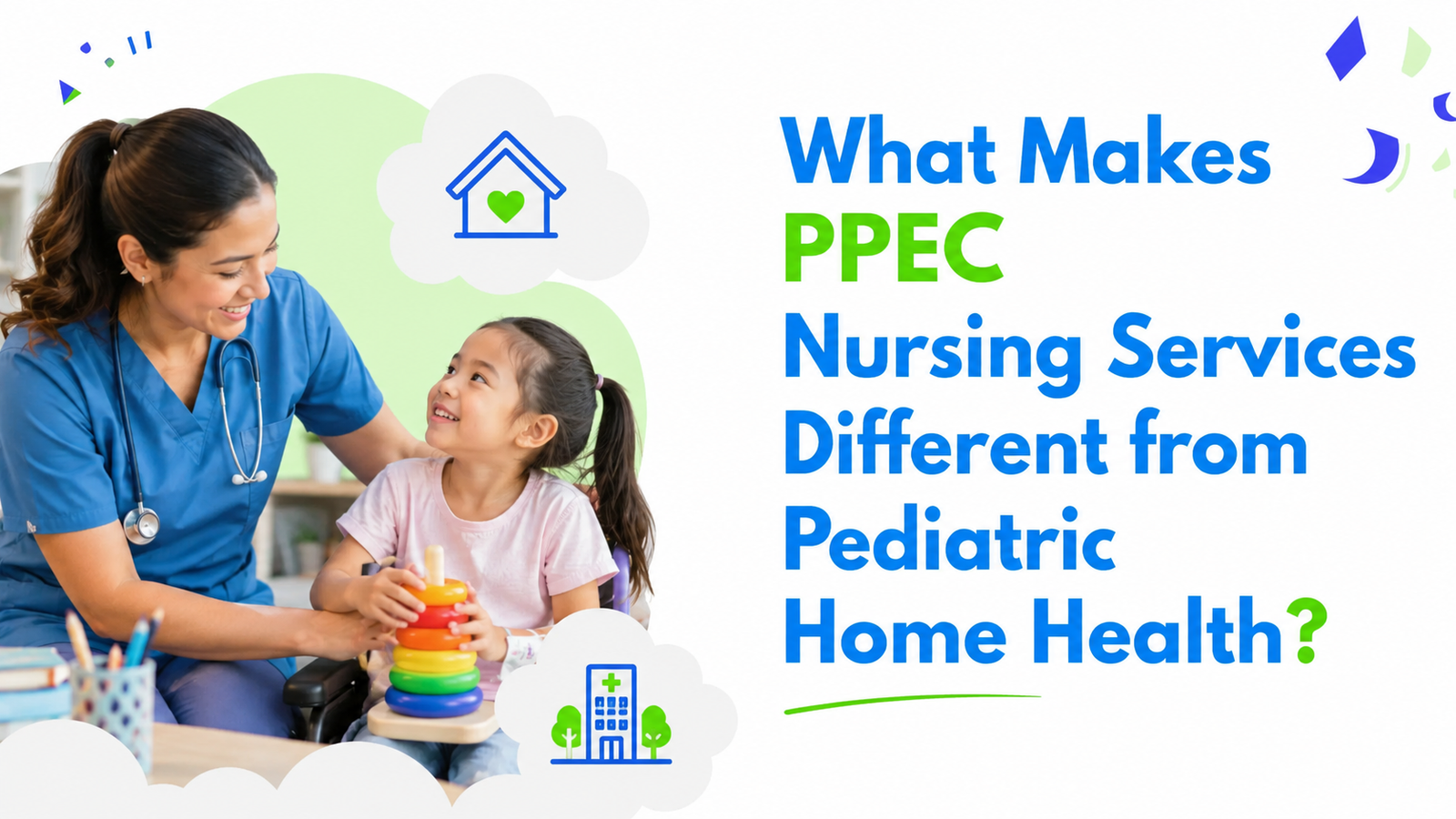 What Makes PPEC Nursing Services Different from Pediatric Home Health?